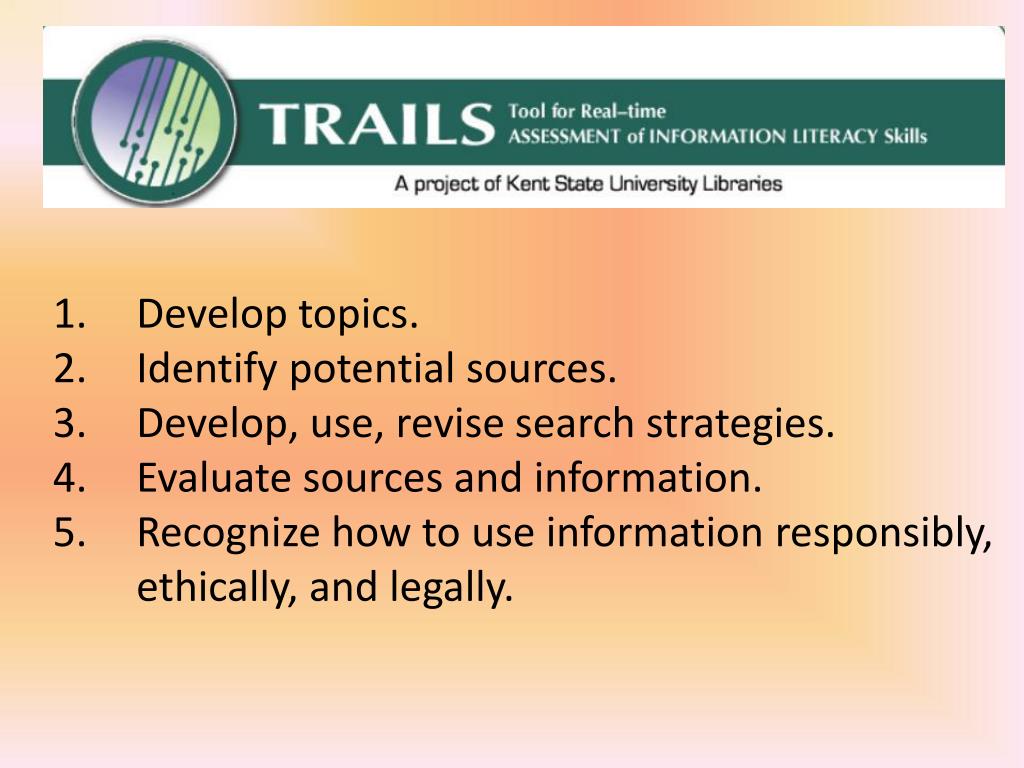 TRAILS Tool for Real–time ASSESSMENT of INFORMATION LITERACY Skills

A project of Kent State University Libraries

1. Develop topics.
2. Identify potential sources.
3. Develop, use, revise search strategies.
4. Evaluate sources and information.
5. Recognize how to use information responsibly, ethically, and legally.